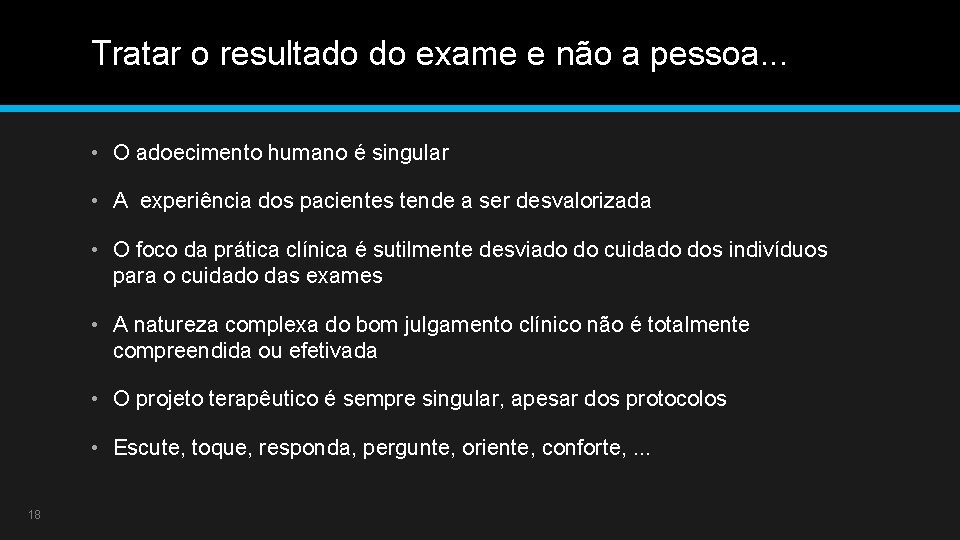 Tratar o resultado do exame e não a pessoa...

• O adoecimento humano é singular

• A experiência dos pacientes tende a ser desvalorizada

• O foco da prática clínica é sutilmente desviado do cuidado dos indivíduos para o cuidado das exames

• A natureza complexa do bom julgamento clínico não é totalmente compreendida ou efetivada

• O projeto terapêutico é sempre singular, apesar dos protocolos

• Escute, toque, responda, pergunte, oriente, conforte, ...

18